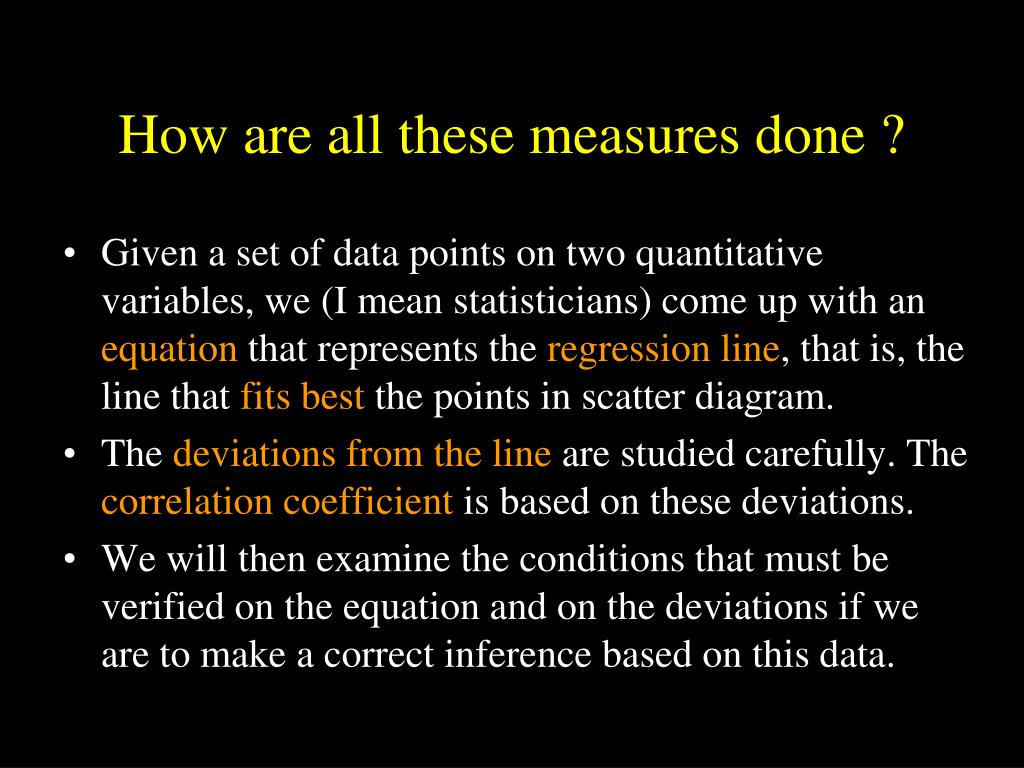 How are all these measures done ?

• Given a set of data points on two quantitative variables, we (I mean statisticians) come up with an equation that represents the regression line, that is, the line that fits best the points in scatter diagram.

• The deviations from the line are studied carefully. The correlation coefficient is based on these deviations.

• We will then examine the conditions that must be verified on the equation and on the deviations if we are to make a correct inference based on this data.